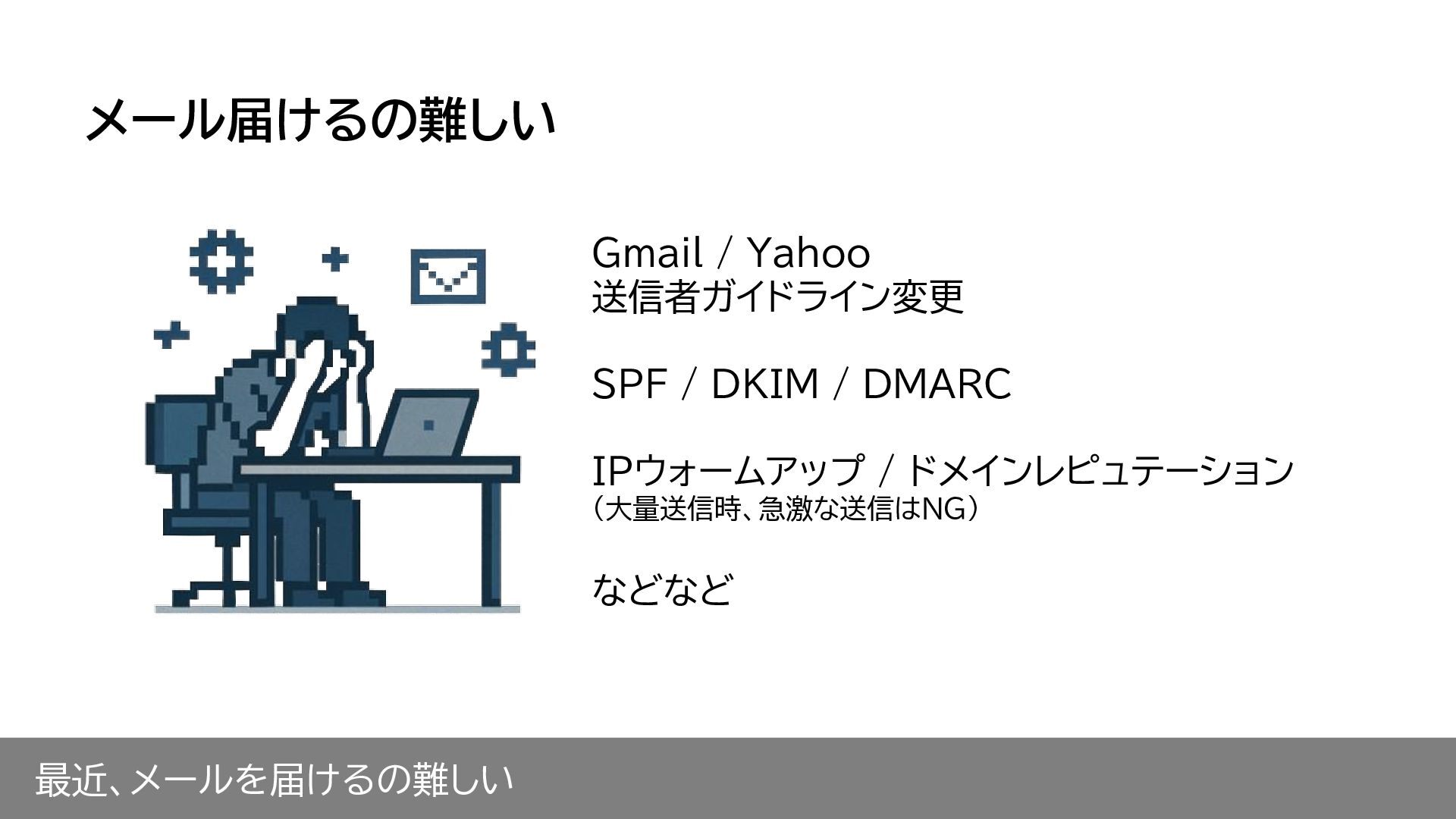 メール届けるの難しい

Gmail / Yahoo
送信者ガイドライン変更

SPF / DKIM / DMARC

IPウォームアップ / ドメインレピュテーション
（大量送信時、急激な送信はNG）

などなど

最近、メールを届けるの難しい